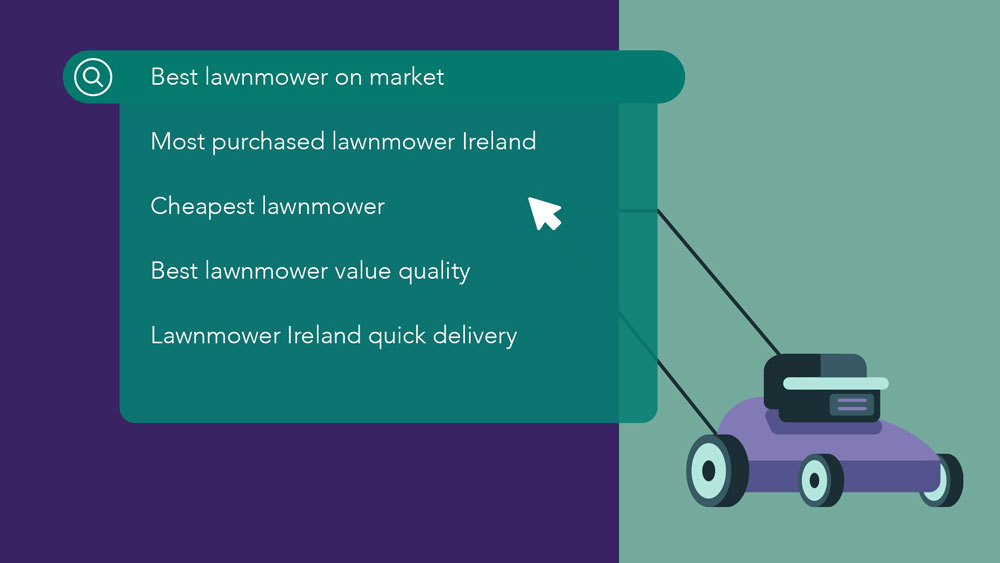 Best lawnmower on market

Most purchased lawnmower Ireland

Cheapest lawnmower

Best lawnmower value quality

Lawnmower Ireland quick delivery